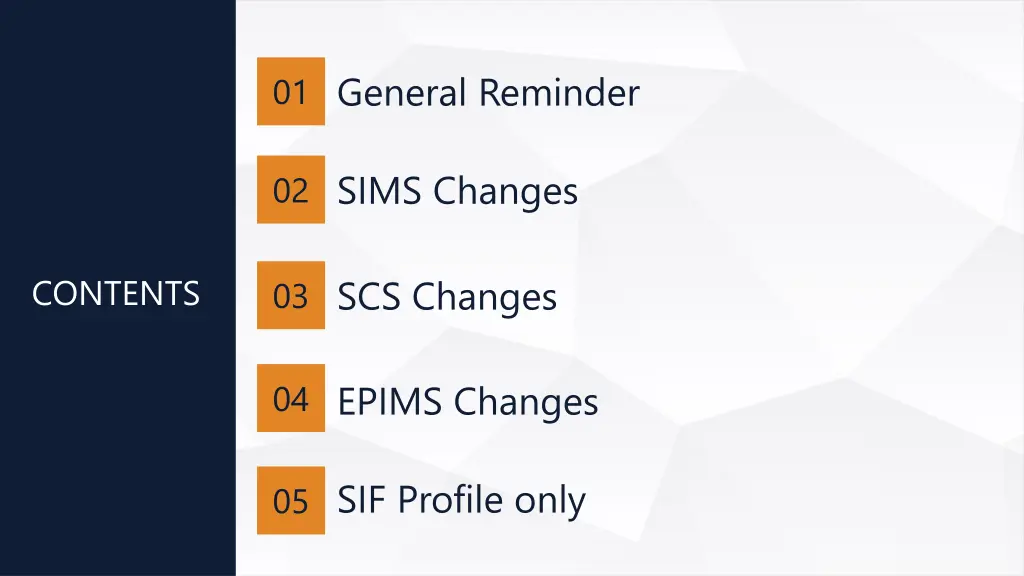 CONTENTS

01 General Reminder

02 SIMS Changes

03 SCS Changes

04 EPIMS Changes

05 SIF Profile only